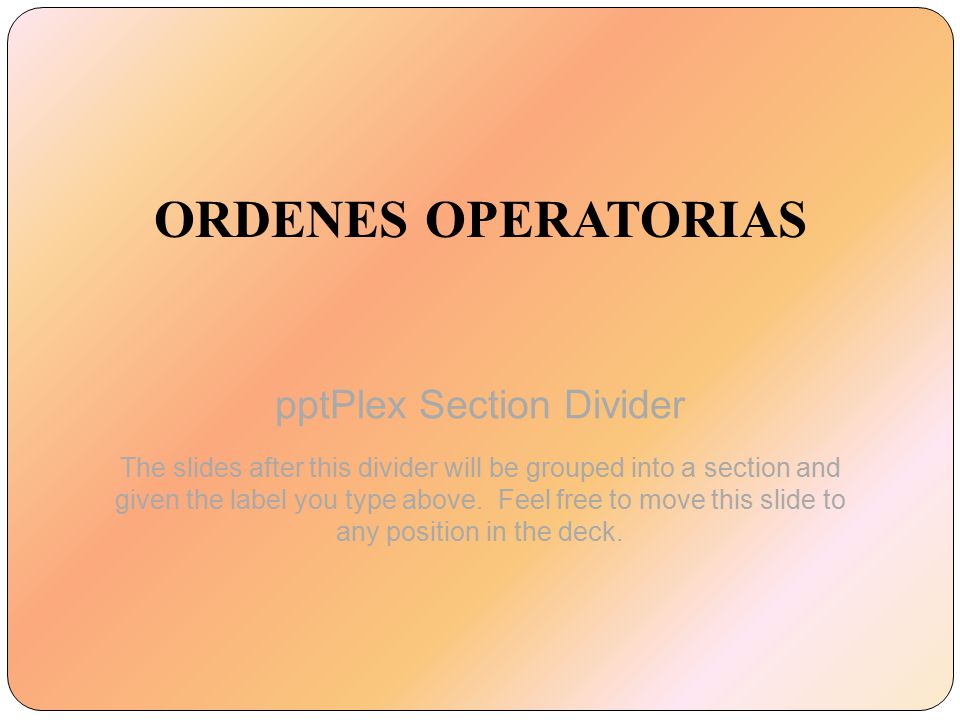 ORDENES OPERATORIAS

pptPlex Section Divider

The slides after this divider will be grouped into a section and given the label you type above.  Feel free to move this slide to any position in the deck.